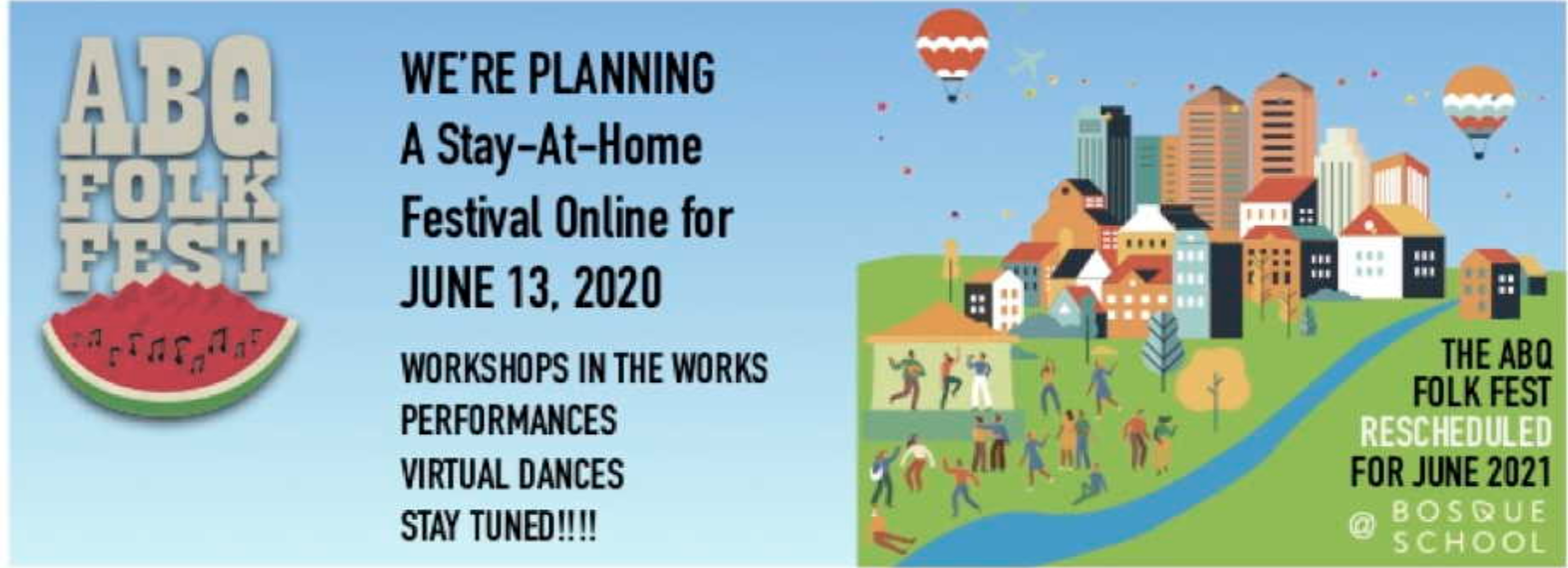 ABQ FOLK FEST

WE'RE PLANNING
A Stay-At-Home
Festival Online for
JUNE 13, 2020

WORKSHOPS IN THE WORKS
PERFORMANCES
VIRTUAL DANCES
STAY TUNED!!!!

THE ABQ
FOLK FEST
RESCHEDULED
FOR JUNE 2021
@ BOSQUE SCHOOL